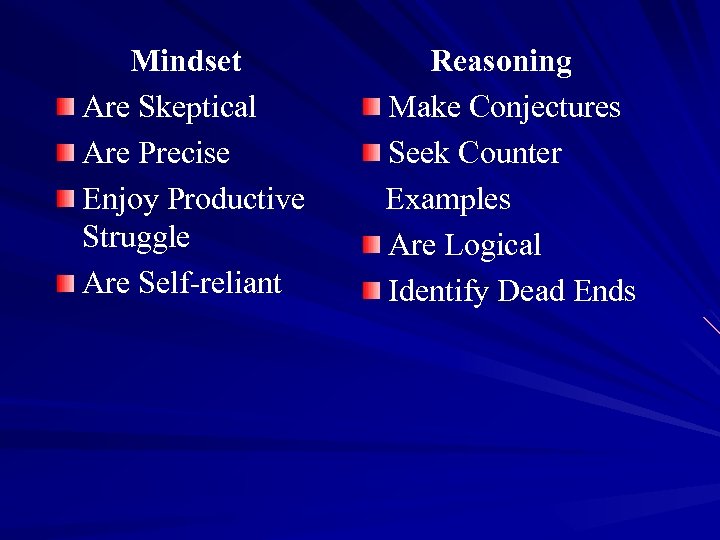 Mindset

Are Skeptical
Are Precise
Enjoy Productive Struggle
Are Self-reliant

Reasoning

Make Conjectures
Seek Counter Examples
Are Logical
Identify Dead Ends